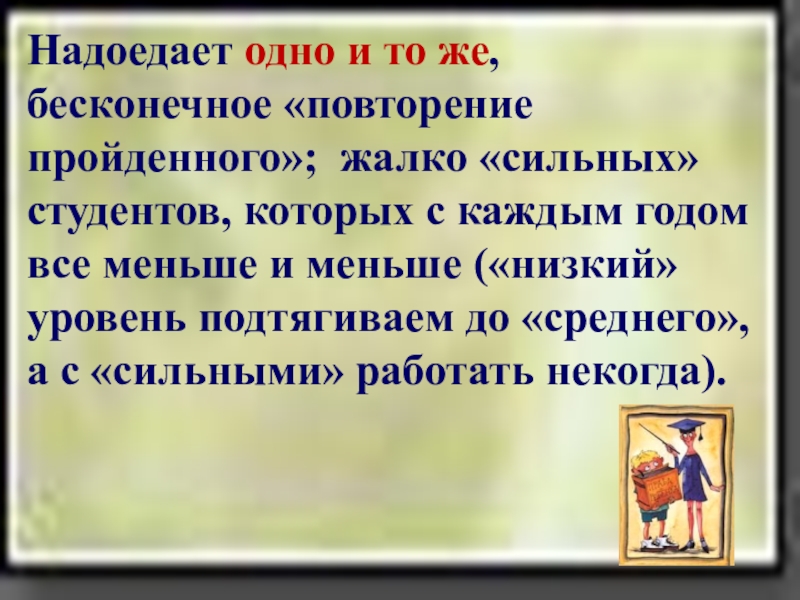 Надоедает одно и то же, бесконечное «повторение пройденного»; жалко «сильных» студентов, которых с каждым годом все меньше и меньше («низкий» уровень подтягиваем до «среднего», а с «сильными» работать некогда).